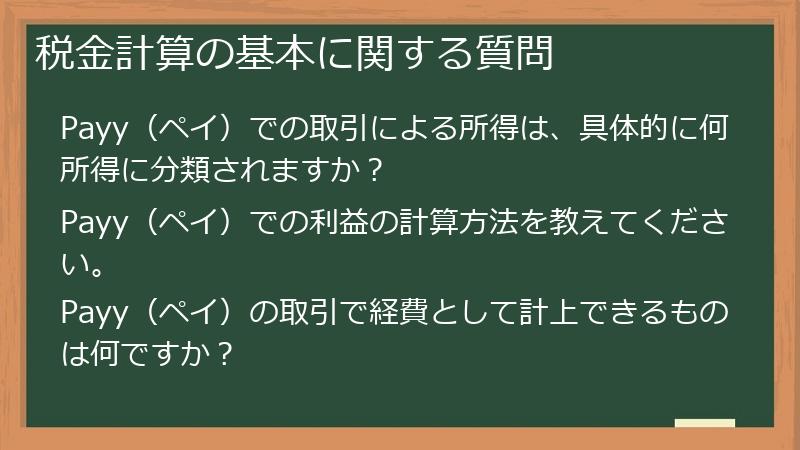 税金計算の基本に関する質問

Payy（ペイ）での取引による所得は、具体的に何所得に分類されますか？

Payy（ペイ）での利益の計算方法を教えてください。

Payy（ペイ）の取引で経費として計上できるものは何ですか？